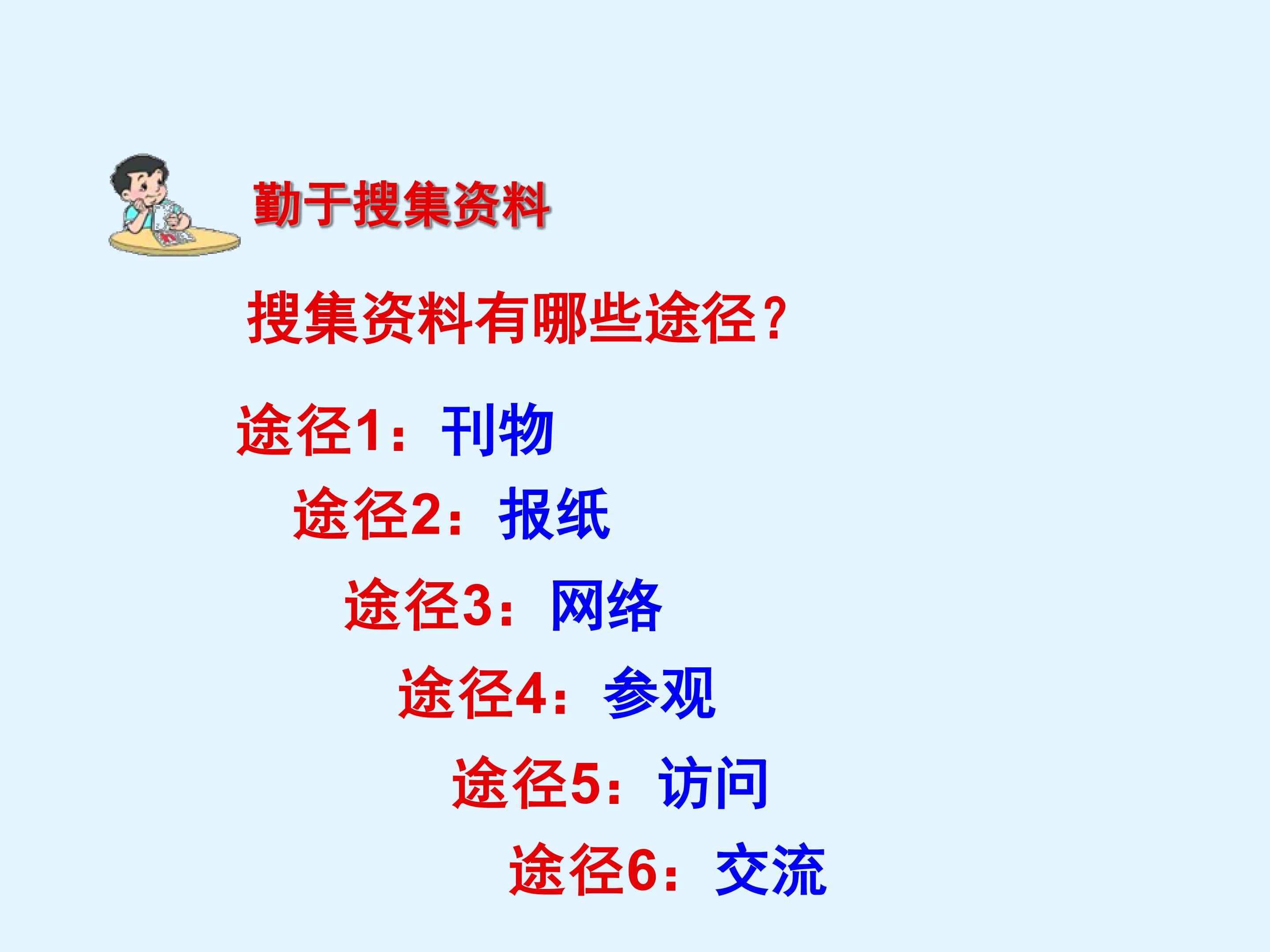 勤于搜集资料

搜集资料有哪些途径？

途径1：刊物

途径2：报纸

途径3：网络

途径4：参观

途径5：访问

途径6：交流